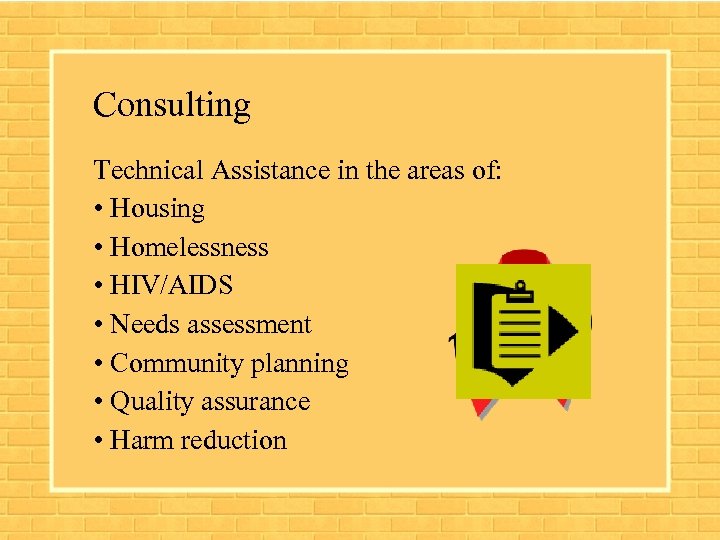 Consulting

Technical Assistance in the areas of:
• Housing
• Homelessness
• HIV/AIDS
• Needs assessment
• Community planning
• Quality assurance
• Harm reduction